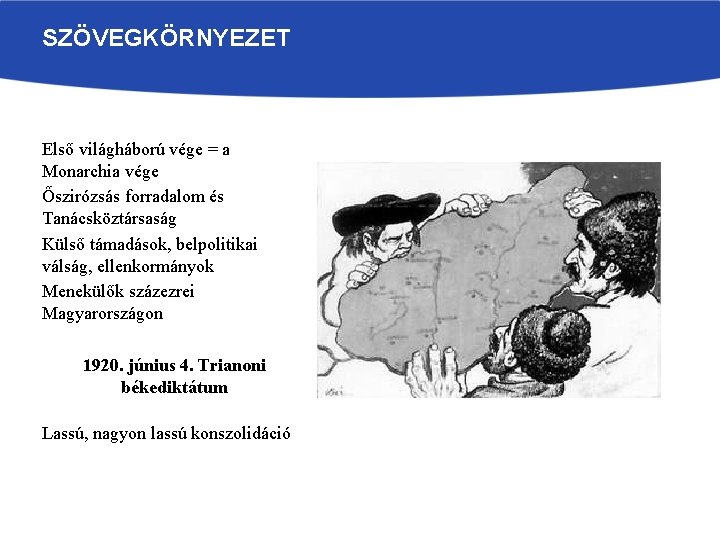 SZÖVEGKÖRNYEZET

Első világháború vége = a Monarchia vége

Őszirózsás forradalom és Tanácsköztársaság

Külső támadások, belpolitikai válság, ellenkormányok

Menekülők százezrei Magyarországon

1920. június 4. Trianoni békediktátum

Lassú, nagyon lassú konszolidáció